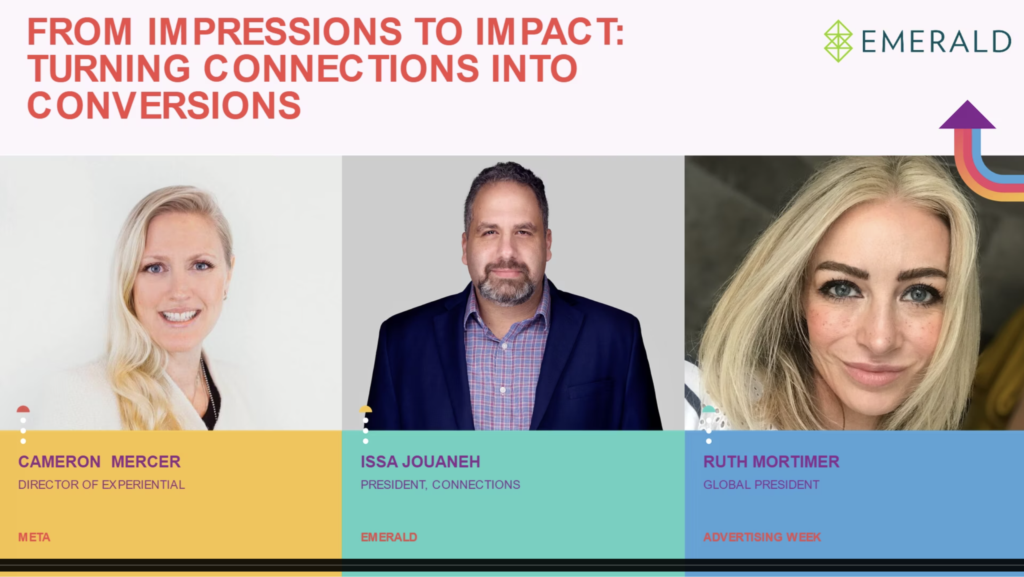 FROM IMPRESSIONS TO IMPACT: TURNING CONNECTIONS INTO CONVERSIONS

EMERALD

CAMERON MERCER
DIRECTOR OF EXPERIENTIAL
META

ISSA JOUANEH
PRESIDENT, CONNECTIONS
EMERALD

RUTH MORTIMER
GLOBAL PRESIDENT
ADVERTISING WEEK